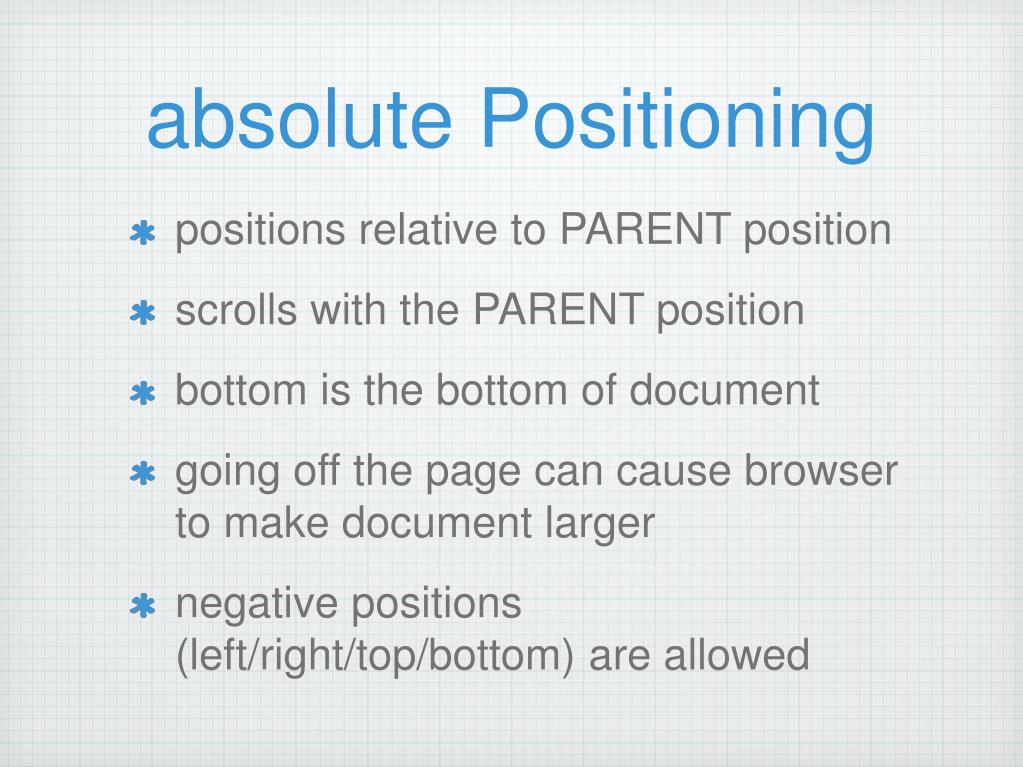 absolute Positioning

* positions relative to PARENT position
* scrolls with the PARENT position
* bottom is the bottom of document
* going off the page can cause browser to make document larger
* negative positions (left/right/top/bottom) are allowed